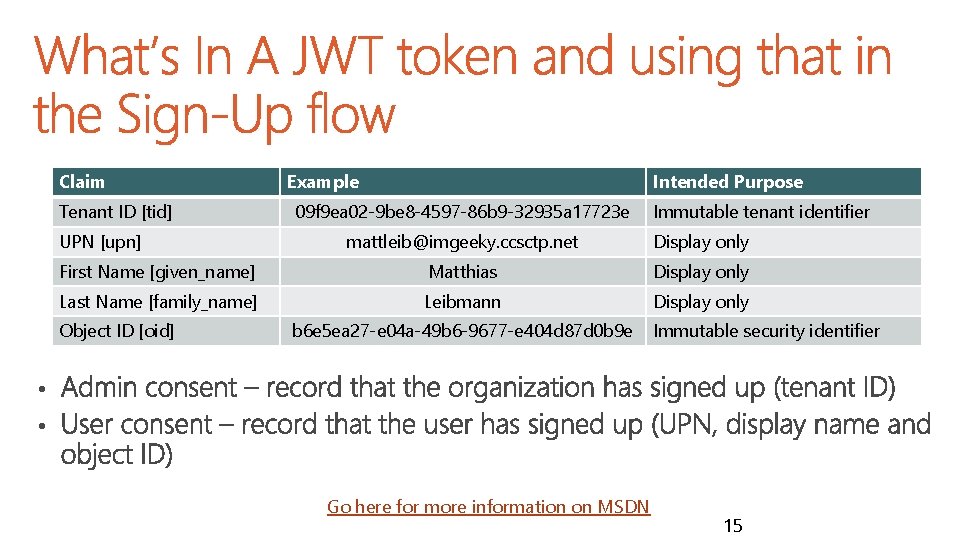 What's In A JWT token and using that in the Sign-Up flow

| Claim | Example | Intended Purpose |
|---|---|---|
| Tenant ID [tid] | 09f9ea02-9be8-4597-86b9-32935a17723e | Immutable tenant identifier |
| UPN [upn] | mattleib@imgeeky.ccsctp.net | Display only |
| First Name [given_name] | Matthias | Display only |
| Last Name [family_name] | Leibmann | Display only |
| Object ID [oid] | b6e5ea27-e04a-49b6-9677-e404d87d0b9e | Immutable security identifier |

• Admin consent – record that the organization has signed up (tenant ID)
• User consent – record that the user has signed up (UPN, display name and object ID)

Go here for more information on MSDN

15